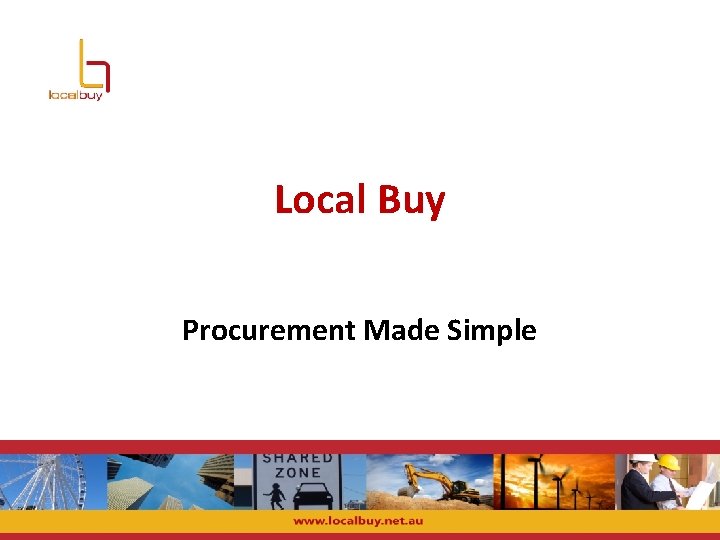 localbuy

Local Buy

Procurement Made Simple

SHARED ZONE

www.localbuy.net.au